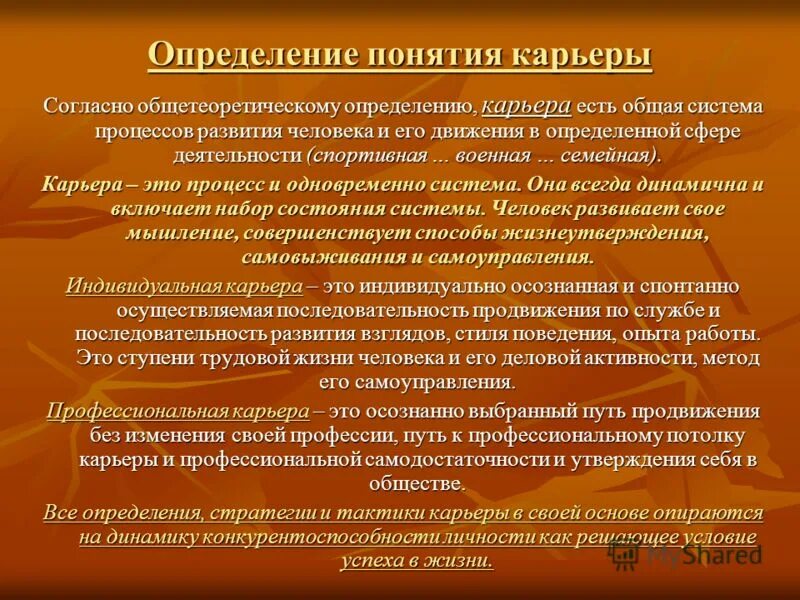 Определение понятия карьеры

Согласно общетеоретическому определению, карьера есть общая система процессов развития человека и его движения в определенной сфере деятельности (спортивная ... военная ... семейная).

Карьера – это процесс и одновременно система. Она всегда динамична и включает набор состояния системы. Человек развивает свое мышление, совершенствует способы жизнеутверждения, самовыживания и самоуправления.

Индивидуальная карьера – это индивидуально осознанная и спонтанно осуществляемая последовательность продвижения по службе и последовательность развития взглядов, стиля поведения, опыта работы. Это ступени трудовой жизни человека и его деловой активности, метод его самоуправления.

Профессиональная карьера – это осознанно выбранный путь продвижения без изменения своей профессии, путь к профессиональному потолку карьеры и профессиональной самодостаточности и утверждения себя в обществе.

Все определения, стратегии и тактики карьеры в своей основе опираются на динамику конкурентоспособности личности как решающее условие успеха в жизни.

MyShared